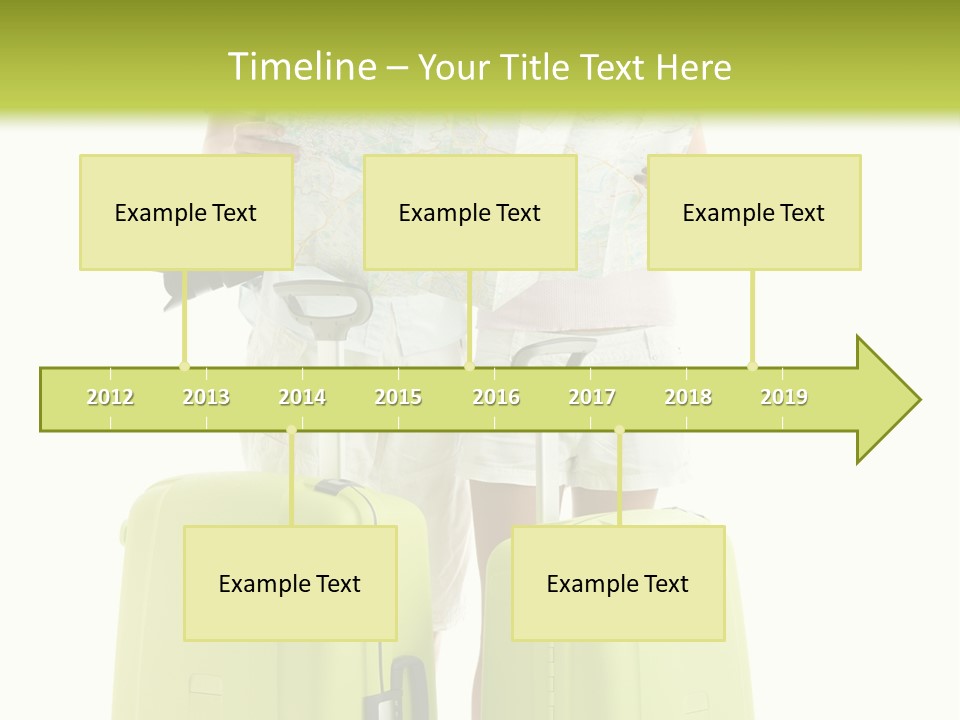 Timeline – Your Title Text Here

Example Text

Example Text

Example Text

2012 2013 2014 2015 2016 2017 2018 2019

Example Text

Example Text